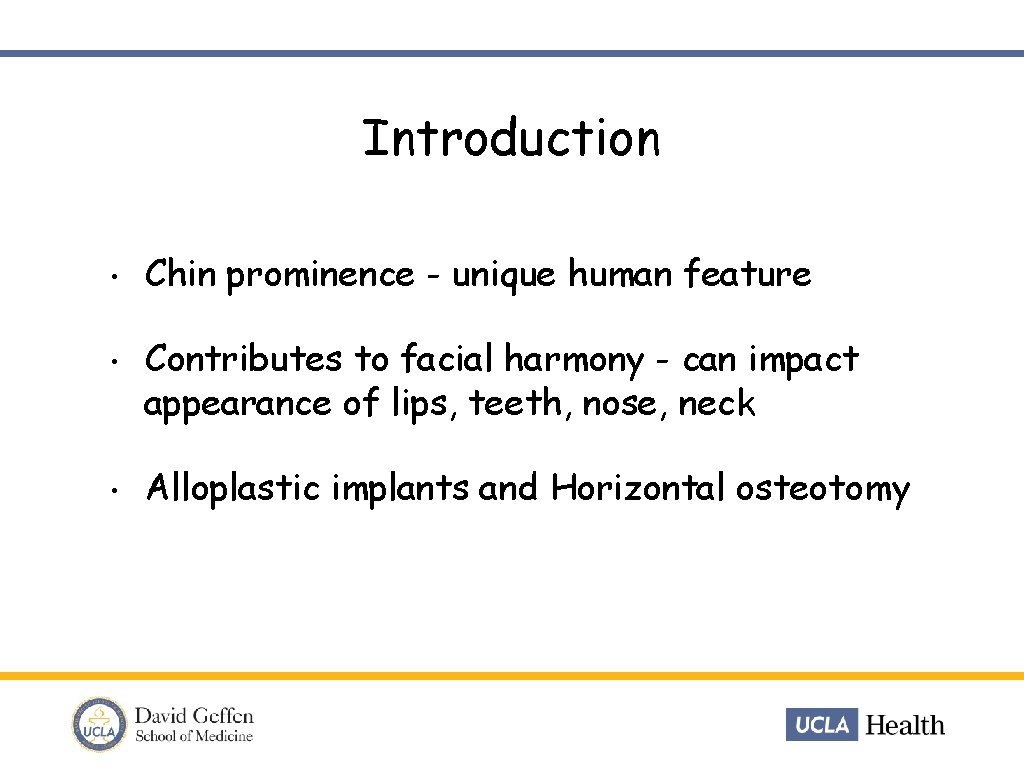 Introduction

• Chin prominence - unique human feature

• Contributes to facial harmony - can impact appearance of lips, teeth, nose, neck

• Alloplastic implants and Horizontal osteotomy

UCLA

David Geffen
School of Medicine

UCLA Health